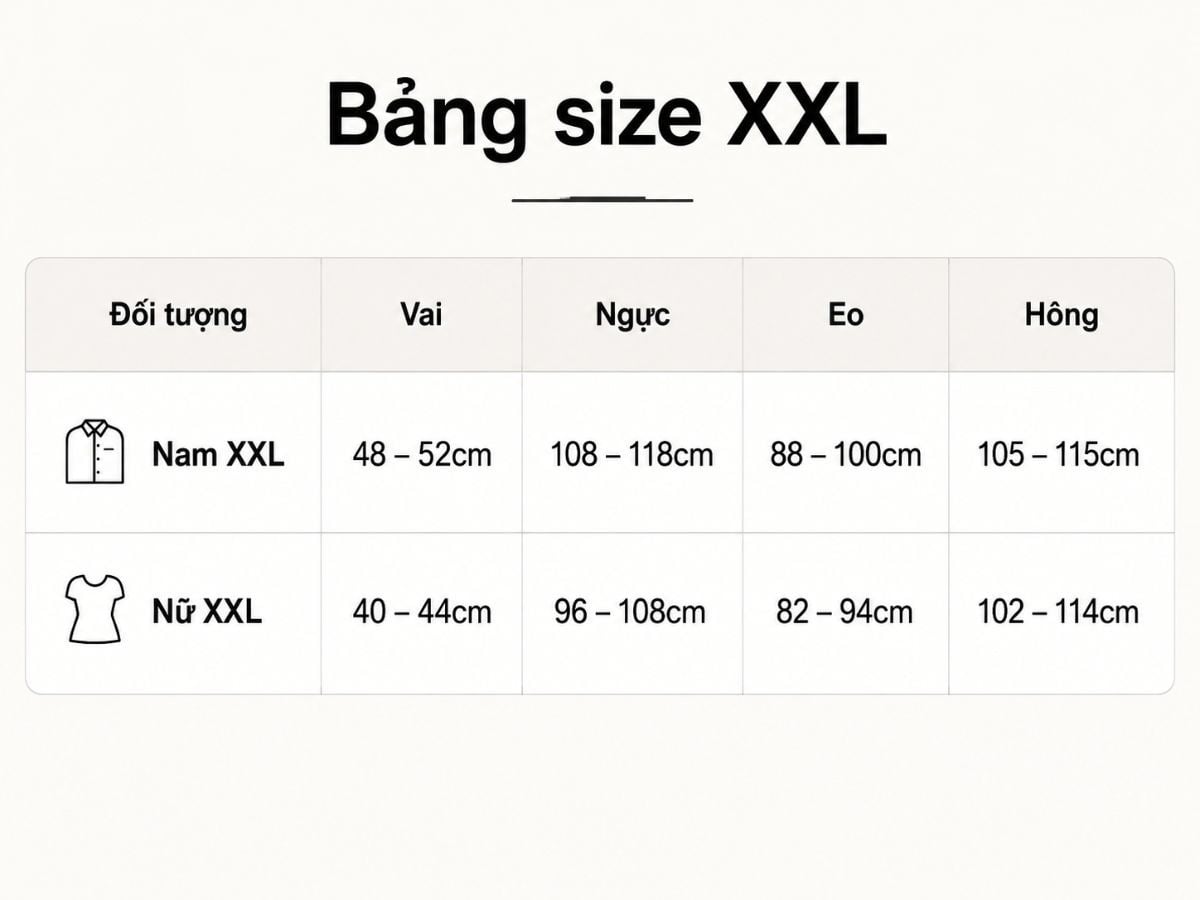 Bảng size XXL

| Đối tượng | Vai | Ngực | Eo | Hông |
|---|---|---|---|---|
| Nam XXL | 48 – 52cm | 108 – 118cm | 88 – 100cm | 105 – 115cm |
| Nữ XXL | 40 – 44cm | 96 – 108cm | 82 – 94cm | 102 – 114cm |